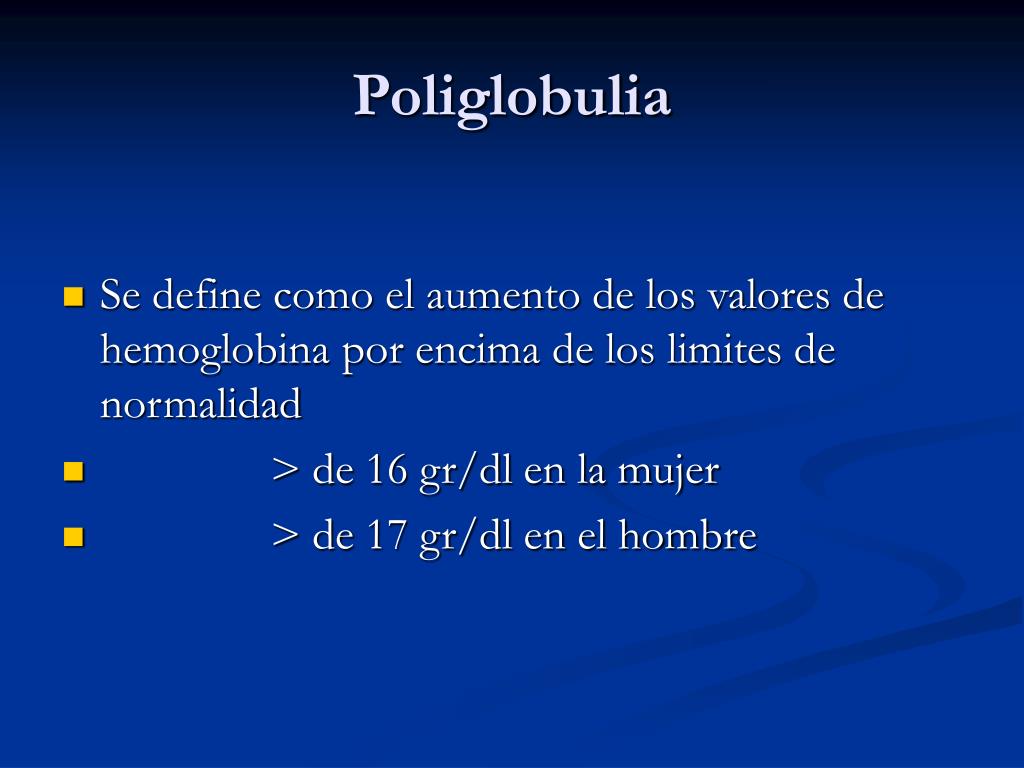 Poliglobulia

- Se define como el aumento de los valores de hemoglobina por encima de los limites de normalidad
- > de 16 gr/dl en la mujer
- > de 17 gr/dl en el hombre